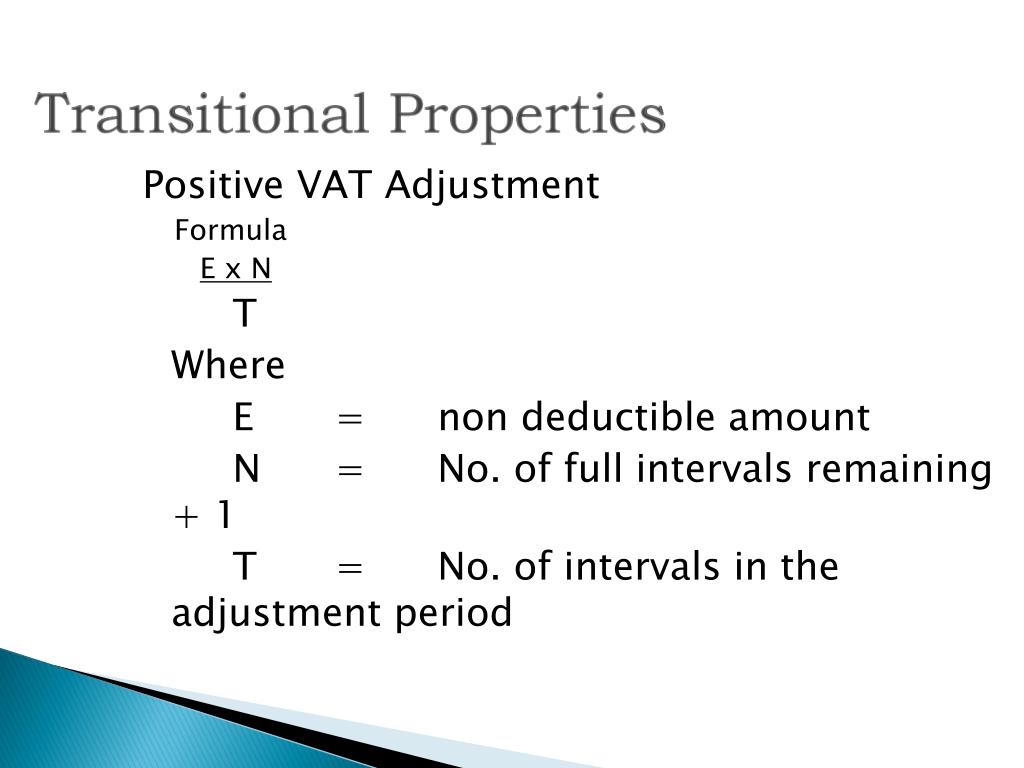 Transitional Properties

Positive VAT Adjustment

Formula

E x N

T

Where

E = non deductible amount

N = No. of full intervals remaining + 1

T = No. of intervals in the adjustment period